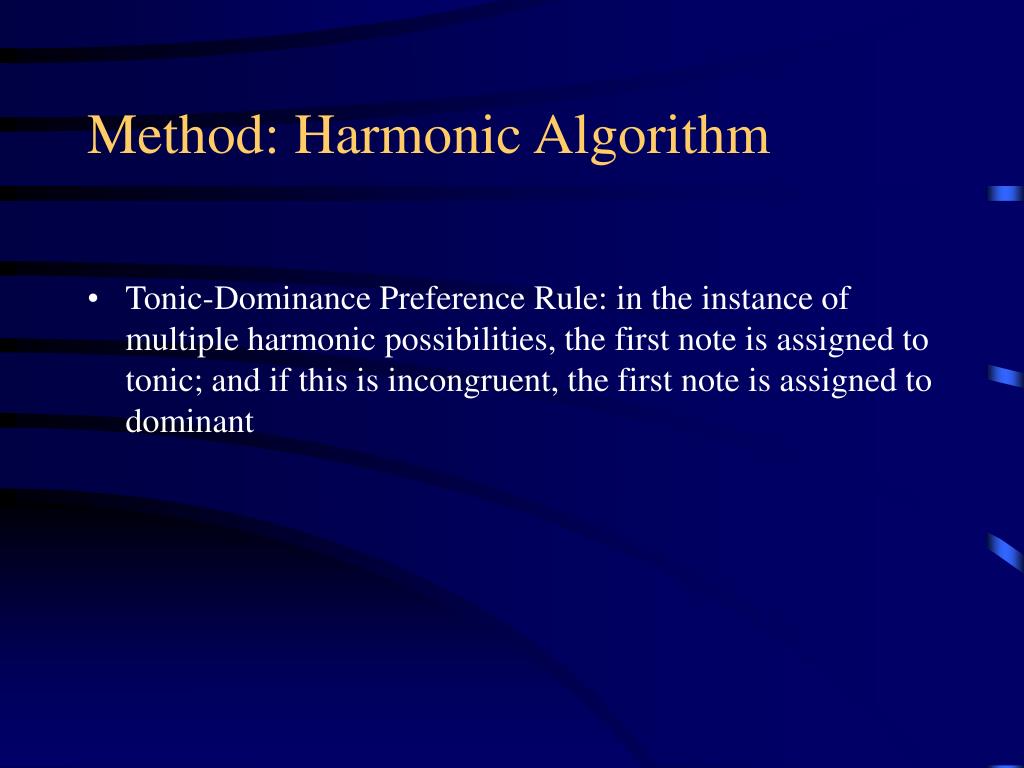 Method: Harmonic Algorithm

• Tonic-Dominance Preference Rule: in the instance of multiple harmonic possibilities, the first note is assigned to tonic; and if this is incongruent, the first note is assigned to dominant